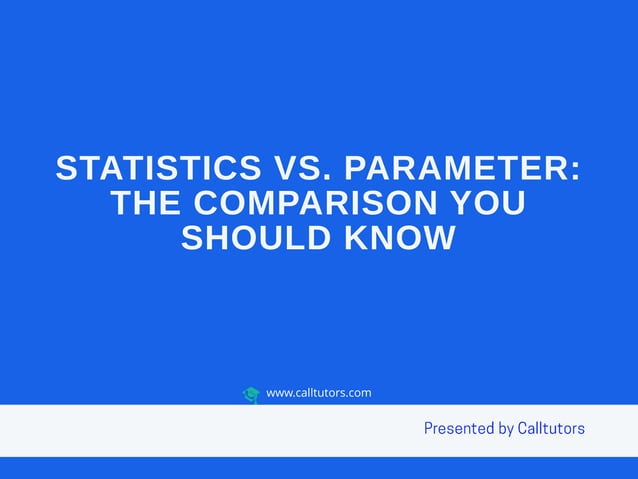 STATISTICS VS. PARAMETER: THE COMPARISON YOU SHOULD KNOW

www.calltutors.com

Presented by Calltutors